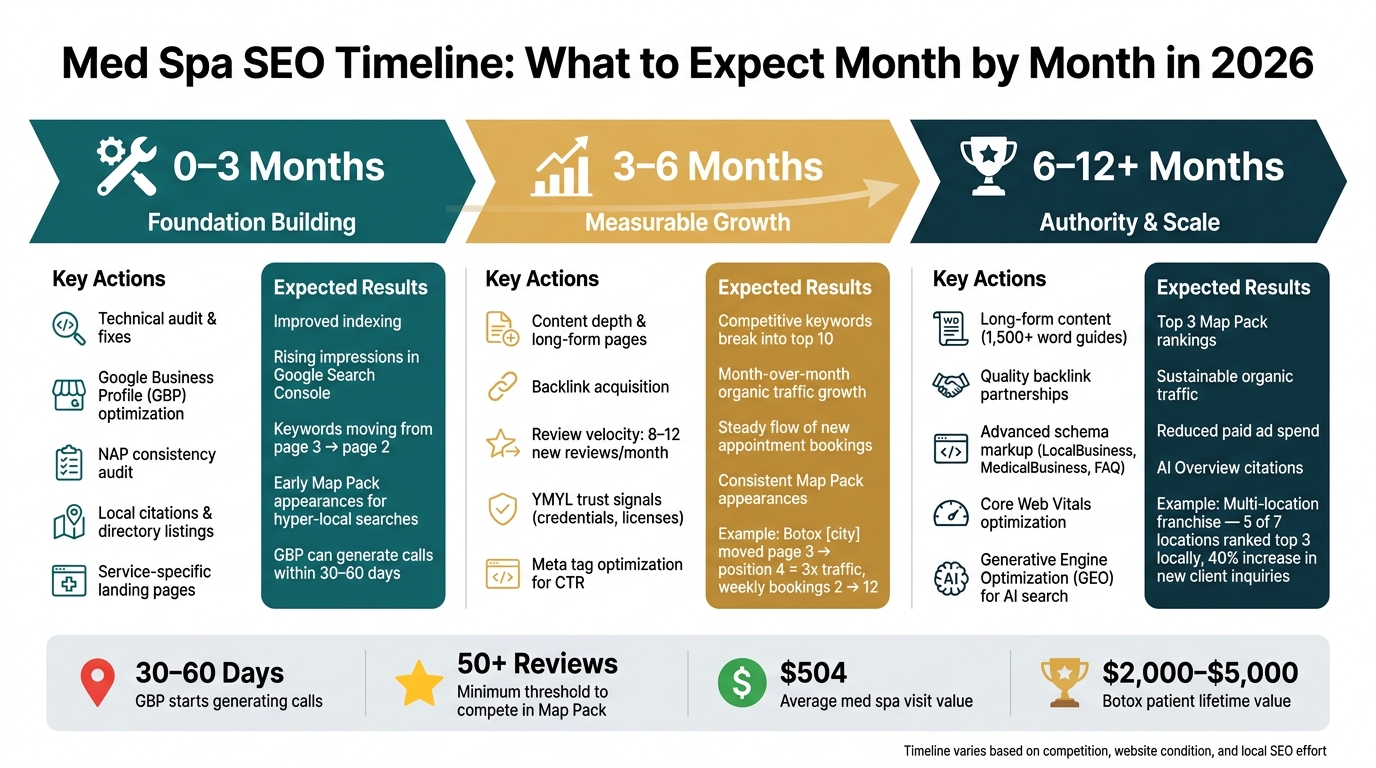 Med Spa SEO Timeline: What to Expect Month by Month in 2026

0–3 Months
Foundation Building

Key Actions
Technical audit & fixes
Google Business Profile (GBP) optimization
NAP consistency audit
Local citations & directory listings
Service-specific landing pages

Expected Results
Improved indexing
Rising impressions in Google Search Console
Keywords moving from page 3 → page 2
Early Map Pack appearances for hyper-local searches
GBP can generate calls within 30–60 days

3–6 Months
Measurable Growth

Key Actions
Content depth & long-form pages
Backlink acquisition
Review velocity: 8–12 new reviews/month
YMYL trust signals (credentials, licenses)
Meta tag optimization for CTR

Expected Results
Competitive keywords break into top 10
Month-over-month organic traffic growth
Steady flow of new appointment bookings
Consistent Map Pack appearances
Example: Botox [city] moved page 3 → position 4 = 3x traffic, weekly bookings 2 → 12

6–12+ Months
Authority & Scale

Key Actions
Long-form content (1,500+ word guides)
Quality backlink partnerships
Advanced schema markup (LocalBusiness, MedicalBusiness, FAQ)
Core Web Vitals optimization
Generative Engine Optimization (GEO) for AI search

Expected Results
Top 3 Map Pack rankings
Sustainable organic traffic
Reduced paid ad spend
AI Overview citations
Example: Multi-location franchise — 5 of 7 locations ranked top 3 locally, 40% increase in new client inquiries

30–60 Days
GBP starts generating calls

50+ Reviews
Minimum threshold to compete in Map Pack

$504
Average med spa visit value

$2,000–$5,000
Botox patient lifetime value

Timeline varies based on competition, website condition, and local SEO effort